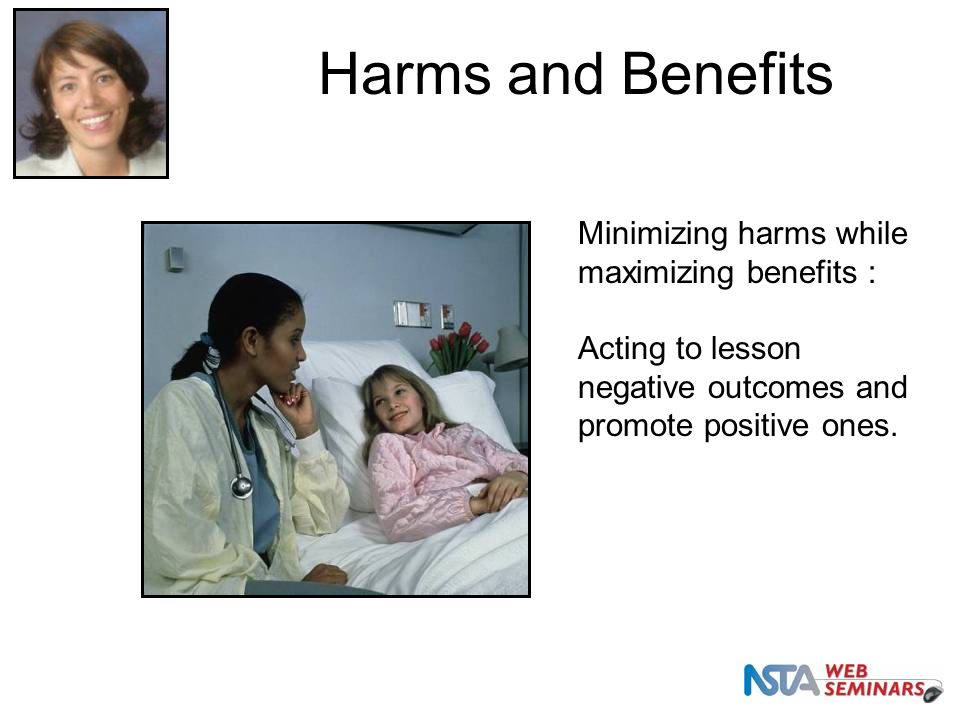 Harms and Benefits

Minimizing harms while maximizing benefits :

Acting to lesson negative outcomes and promote positive ones.

NSTA WEB SEMINARS